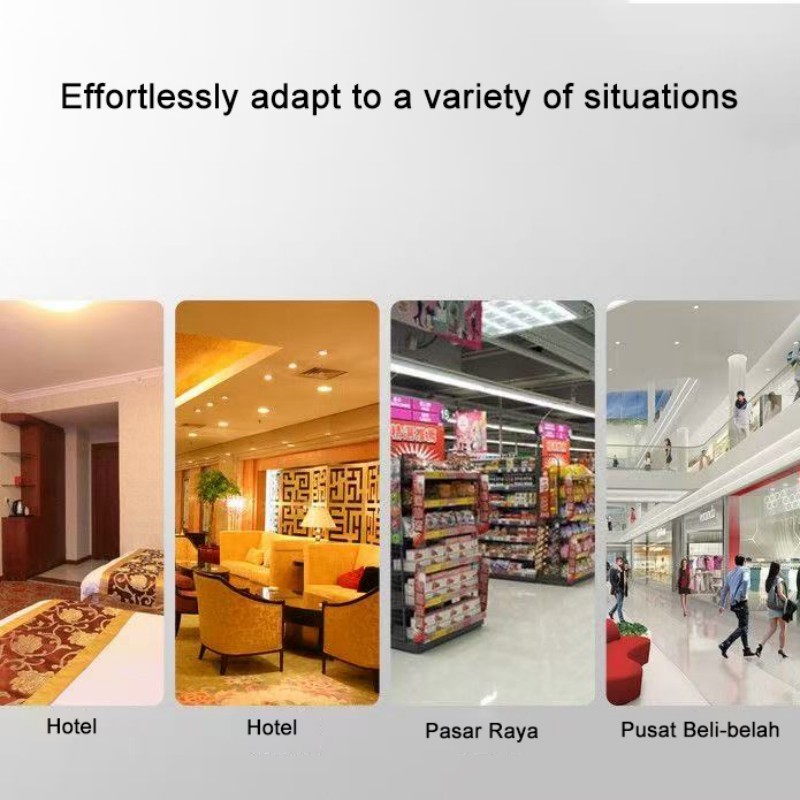 Effortlessly adapt to a variety of situations

Hotel

Hotel

Pasar Raya

Pusat Beli-belah